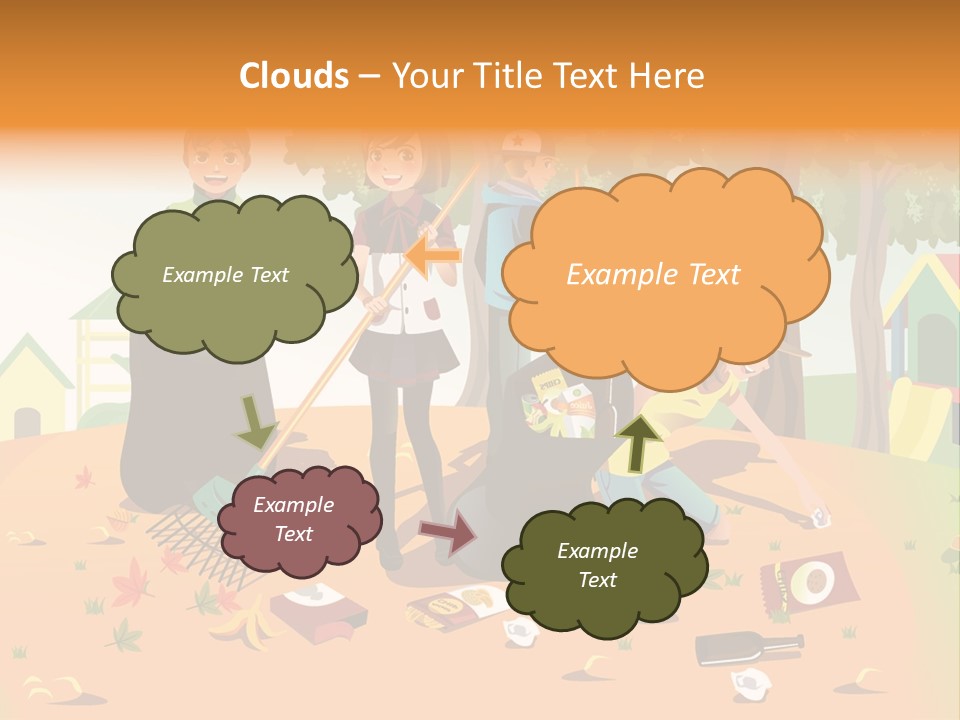 Clouds – Your Title Text Here

Example Text

Example Text

Example Text

Example Text